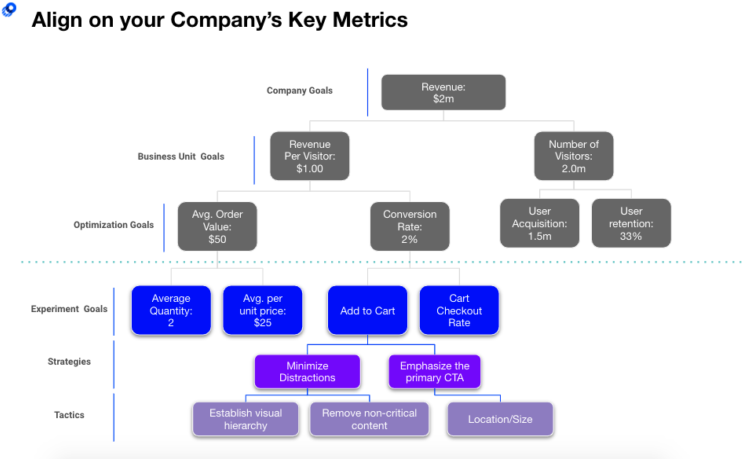 Align on your Company's Key Metrics

Company Goals

Revenue: $2m

Business Unit Goals

Revenue Per Visitor: $1.00

Number of Visitors: 2.0m

Optimization Goals

Avg. Order Value: $50

Conversion Rate: 2%

User Acquisition: 1.5m

User retention: 33%

Experiment Goals

Average Quantity: 2

Avg. per unit price: $25

Add to Cart

Cart Checkout Rate

Strategies

Minimize Distractions

Emphasize the primary CTA

Tactics

Establish visual hierarchy

Remove non-critical content

Location/Size